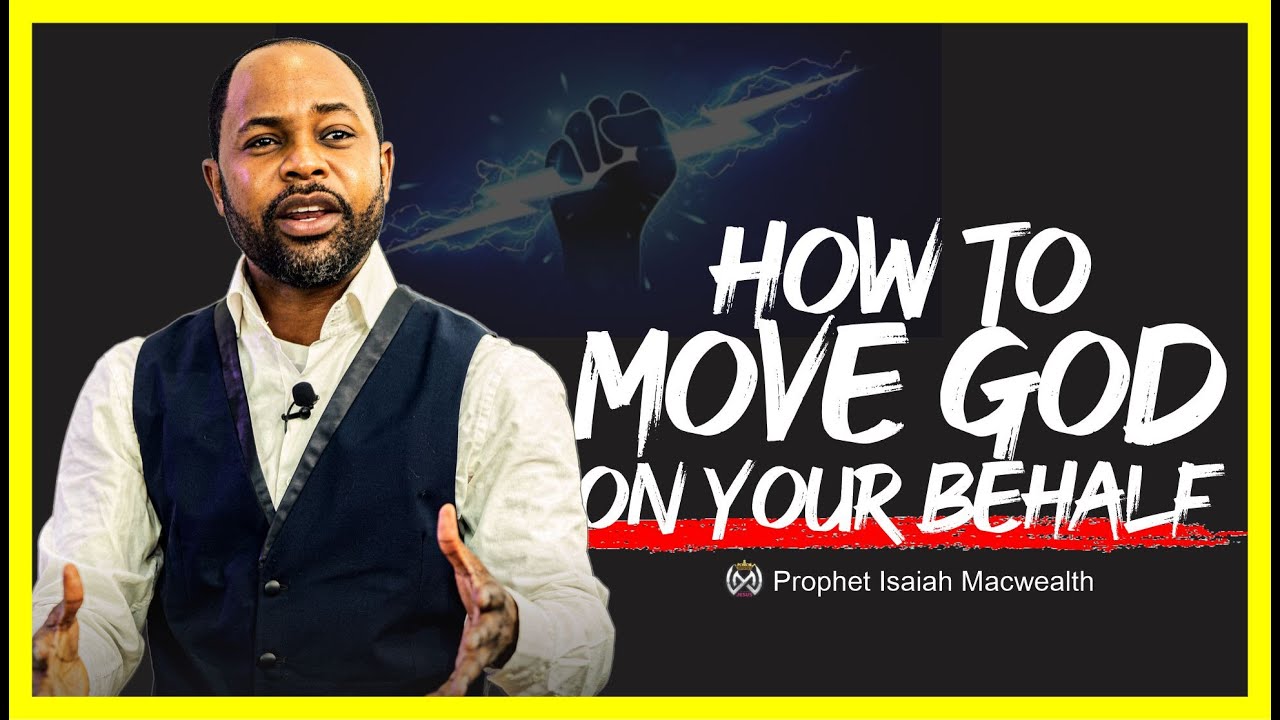 HOW TO
MOVE GOD
ON YOUR BEHALF

Prophet Isaiah Macwealth